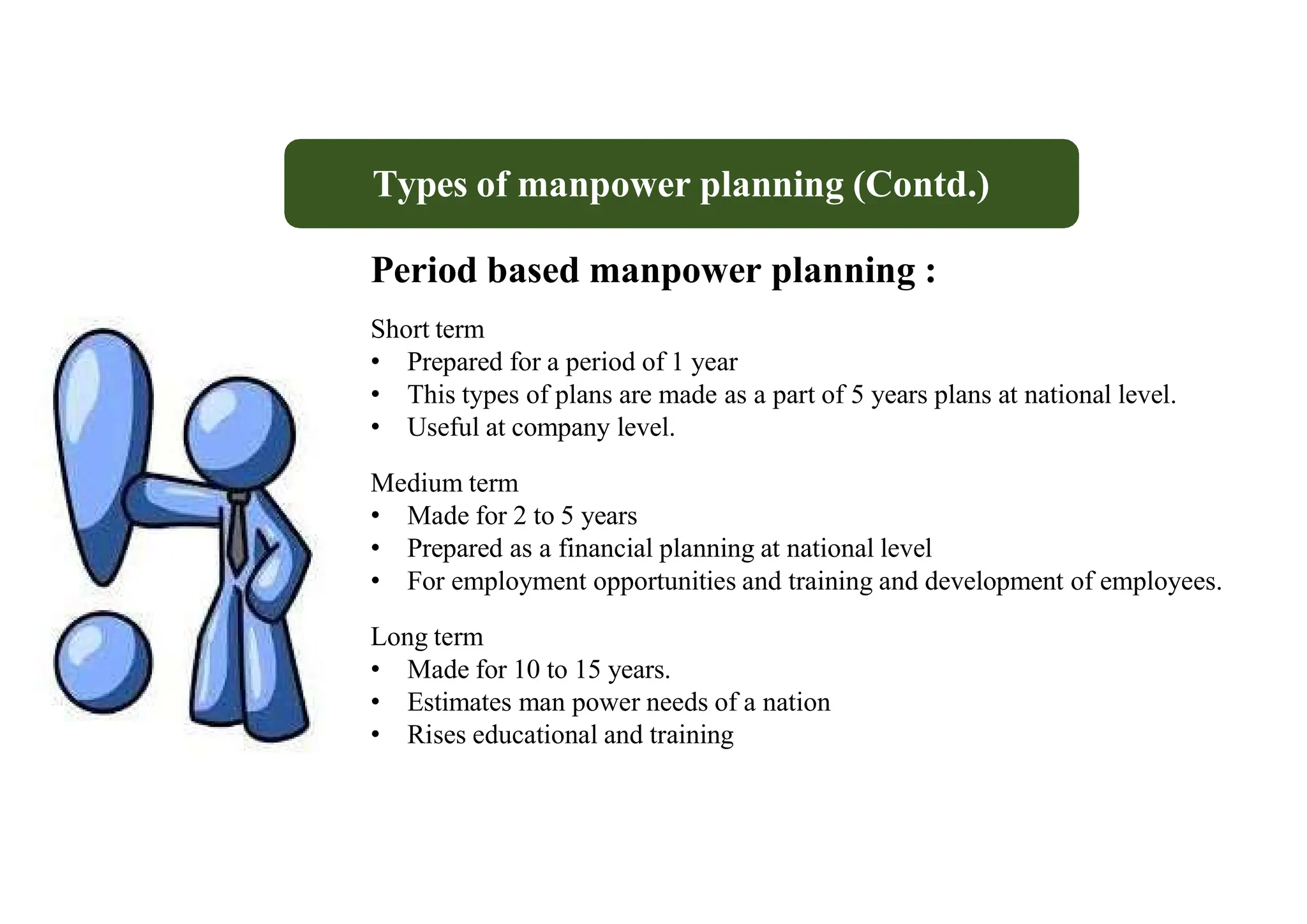 Types of manpower planning (Contd.)

Period based manpower planning :

Short term
• Prepared for a period of 1 year
• This types of plans are made as a part of 5 years plans at national level.
• Useful at company level.

Medium term
• Made for 2 to 5 years
• Prepared as a financial planning at national level
• For employment opportunities and training and development of employees.

Long term
• Made for 10 to 15 years.
• Estimates man power needs of a nation
• Rises educational and training